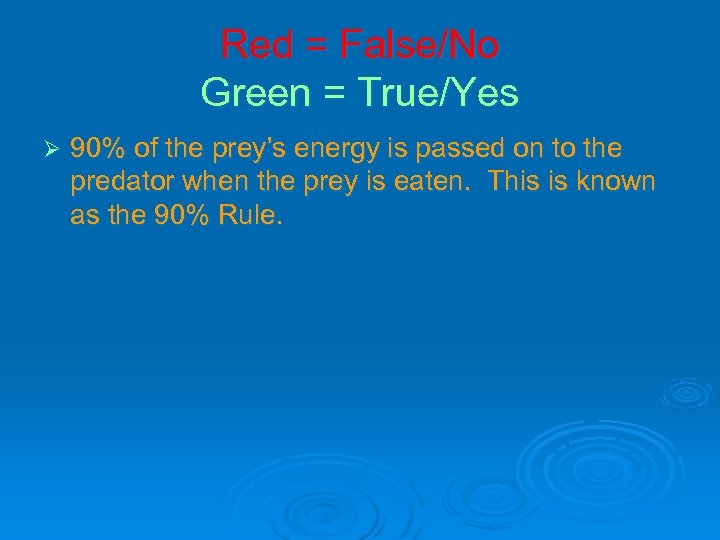 Red = False/No
Green = True/Yes

➢ 90% of the prey's energy is passed on to the predator when the prey is eaten. This is known as the 90% Rule.